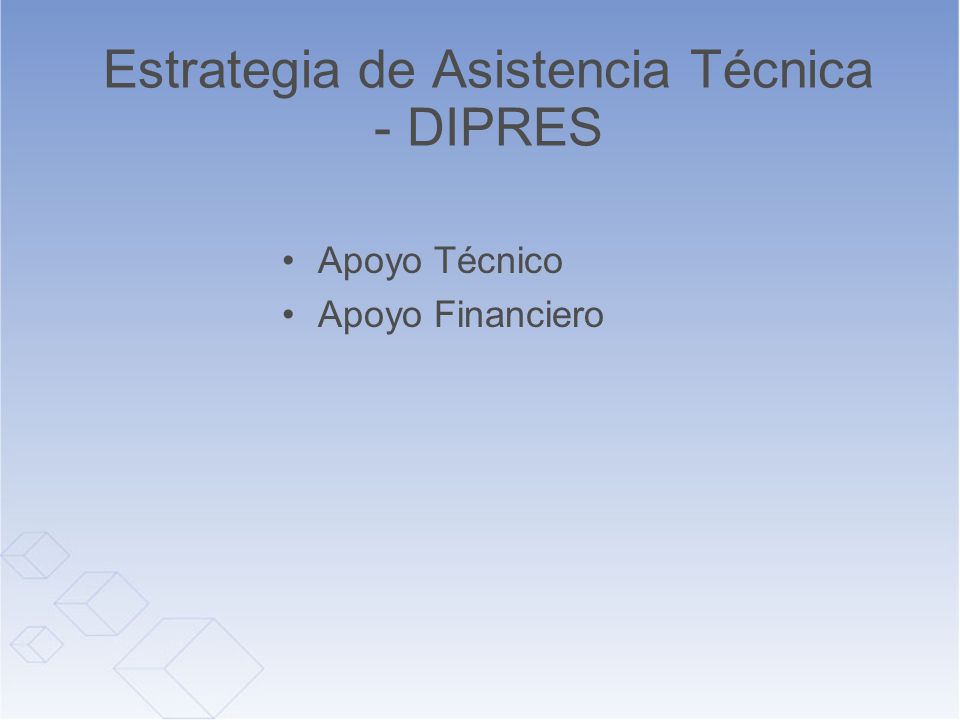 Estrategia de Asistencia Técnica - DIPRES

• Apoyo Técnico
• Apoyo Financiero